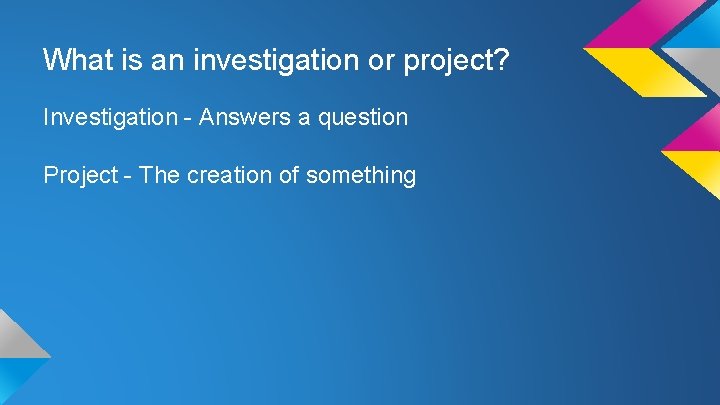 What is an investigation or project?

Investigation - Answers a question

Project - The creation of something